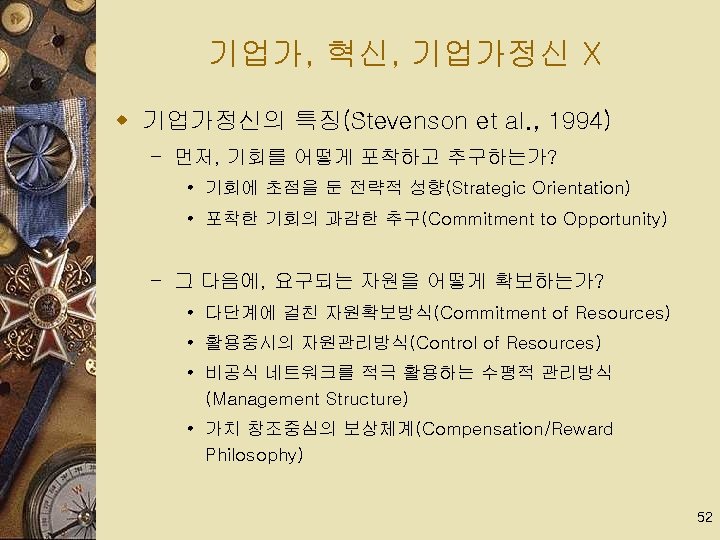 기업가, 혁신, 기업가정신 X

기업가정신의 특징(Stevenson et al., 1994)

– 먼저, 기회를 어떻게 포착하고 추구하는가?

• 기회에 초점을 둔 전략적 성향(Strategic Orientation)

• 포착한 기회의 과감한 추구(Commitment to Opportunity)

– 그 다음에, 요구되는 자원을 어떻게 확보하는가?

• 다단계에 걸친 자원확보방식(Commitment of Resources)

• 활용중시의 자원관리방식(Control of Resources)

• 비공식 네트워크를 적극 활용하는 수평적 관리방식 (Management Structure)

• 가치 창조중심의 보상체계(Compensation/Reward Philosophy)

52